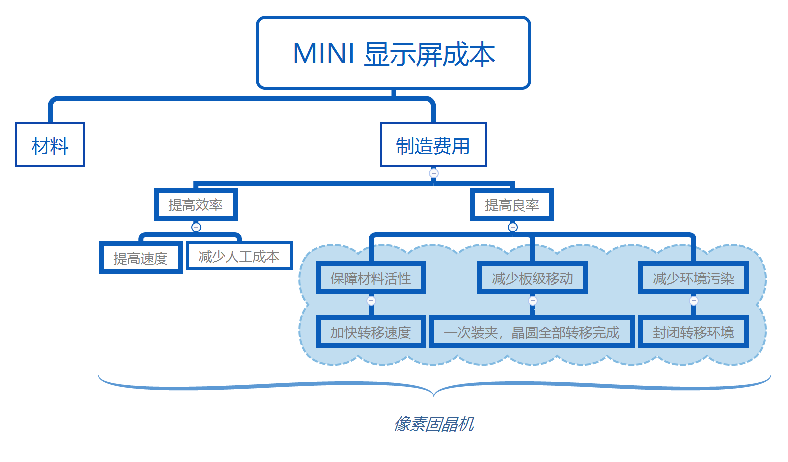 MINI 显示屏成本

材料

制造费用

提高效率

提高良率

提高速度

减少人工成本

保障材料活性

减少板级移动

减少环境污染

加快转移速度

一次装夹，晶圆全部转移完成

封闭转移环境

像素固晶机